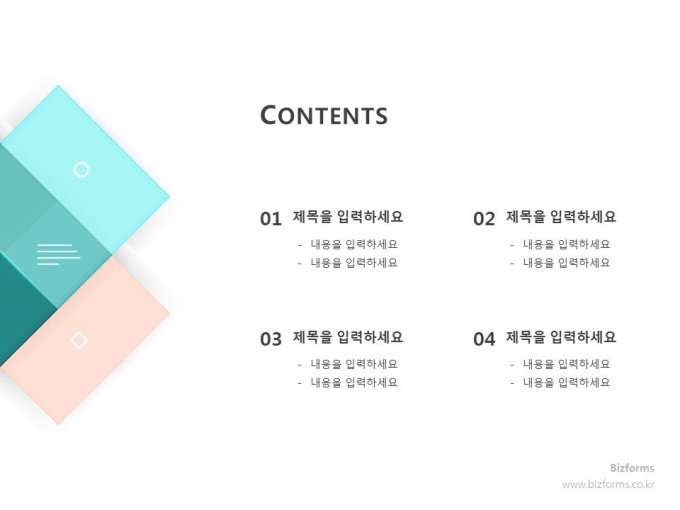 CONTENTS

01 제목을 입력하세요
- 내용을 입력하세요
- 내용을 입력하세요

02 제목을 입력하세요
- 내용을 입력하세요
- 내용을 입력하세요

03 제목을 입력하세요
- 내용을 입력하세요
- 내용을 입력하세요

04 제목을 입력하세요
- 내용을 입력하세요
- 내용을 입력하세요

Bizforms
www.bizforms.co.kr